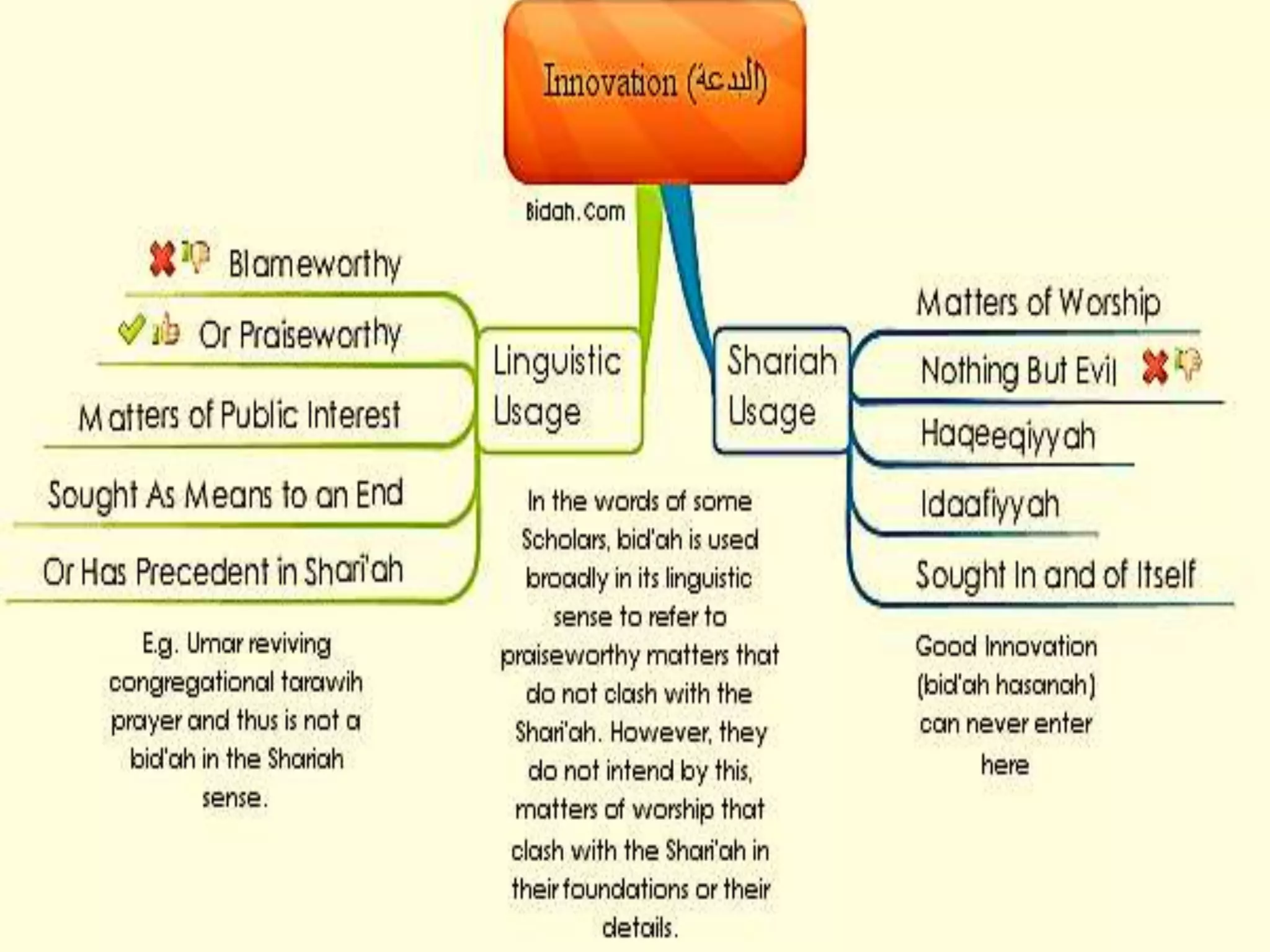 Innovation (البدعة)

Bidah.Com

Linguistic Usage

Blameworthy

Or Praiseworthy

Matters of Public Interest

Sought As Means to an End

Or Has Precedent in Shari'ah

E.g. Umar reviving congregational tarawih prayer and thus is not a bid'ah in the Shariah sense.

In the words of some Scholars, bid'ah is used broadly in its linguistic sense to refer to praiseworthy matters that do not clash with the Shari'ah. However, they do not intend by this, matters of worship that clash with the Shari'ah in their foundations or their details.

Shariah Usage

Matters of Worship

Nothing But Evil

Haqeeqiyyah

Idaafiyyah

Sought In and of Itself

Good Innovation (bid'ah hasanah) can never enter here